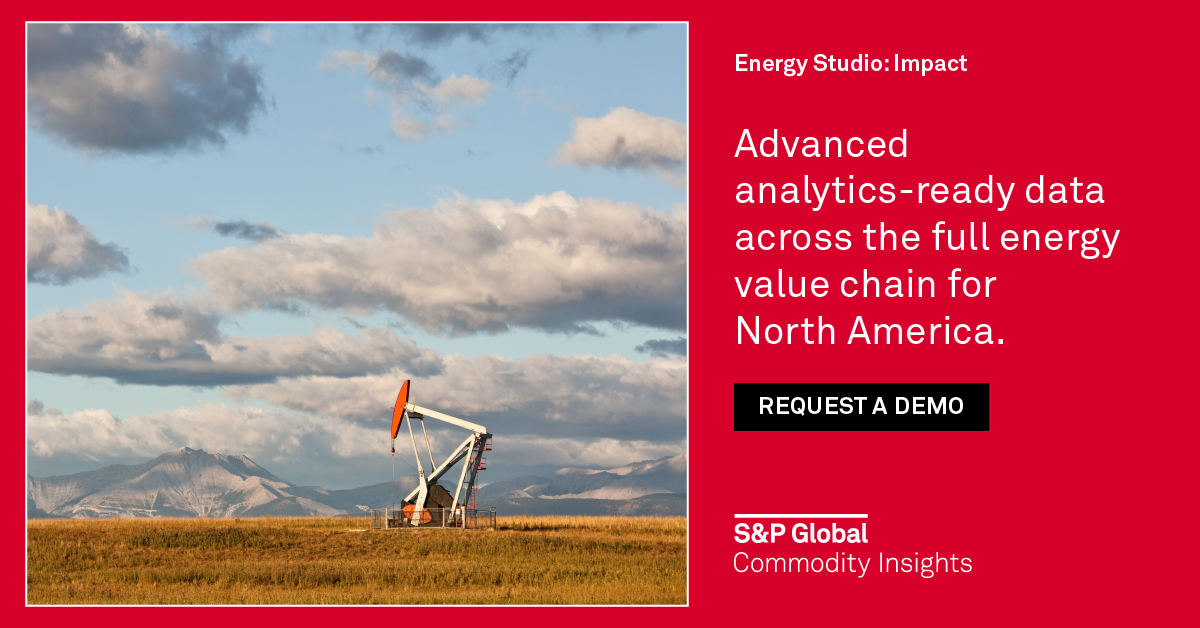 Energy Studio: Impact

Advanced analytics-ready data across the full energy value chain for North America.

REQUEST A DEMO

S&P Global
Commodity Insights